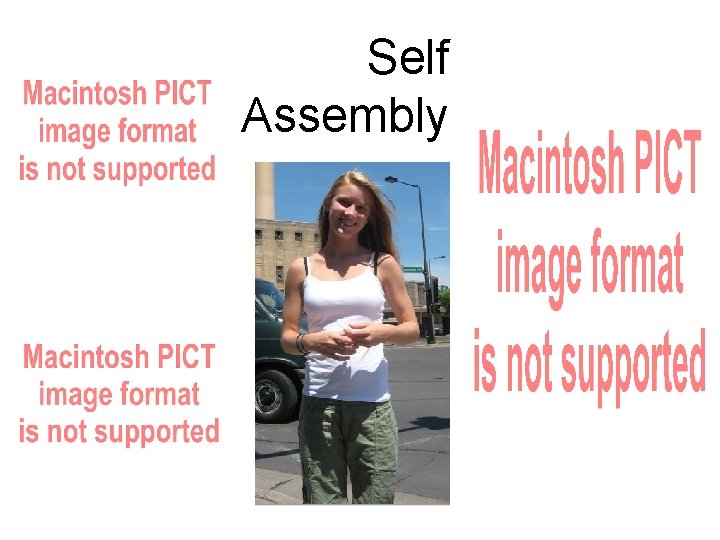 Self Assembly

Macintosh PICT image format is not supported

Macintosh PICT image format is not supported

Macintosh PICT image format is not supported